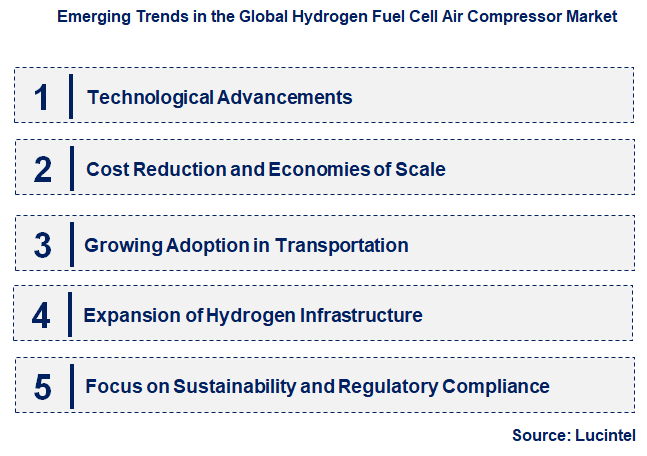 Emerging Trends in the Global Hydrogen Fuel Cell Air Compressor Market

1 Technological Advancements

2 Cost Reduction and Economies of Scale

3 Growing Adoption in Transportation

4 Expansion of Hydrogen Infrastructure

5 Focus on Sustainability and Regulatory Compliance

Source: Lucintel